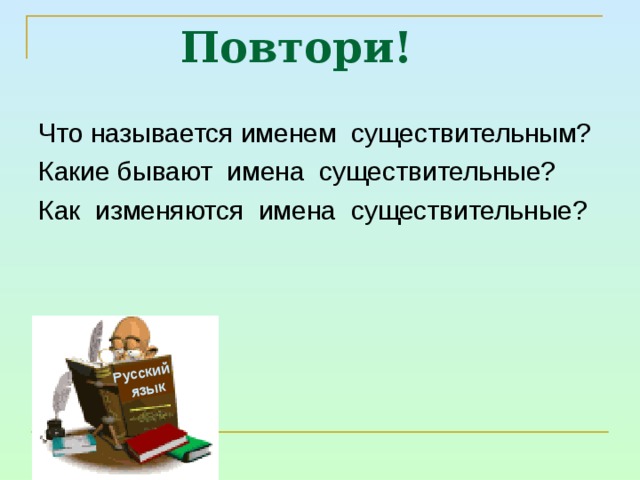 Повтори!

Что называется именем существительным?
Какие бывают имена существительные?
Как изменяются имена существительные?

Русский язык